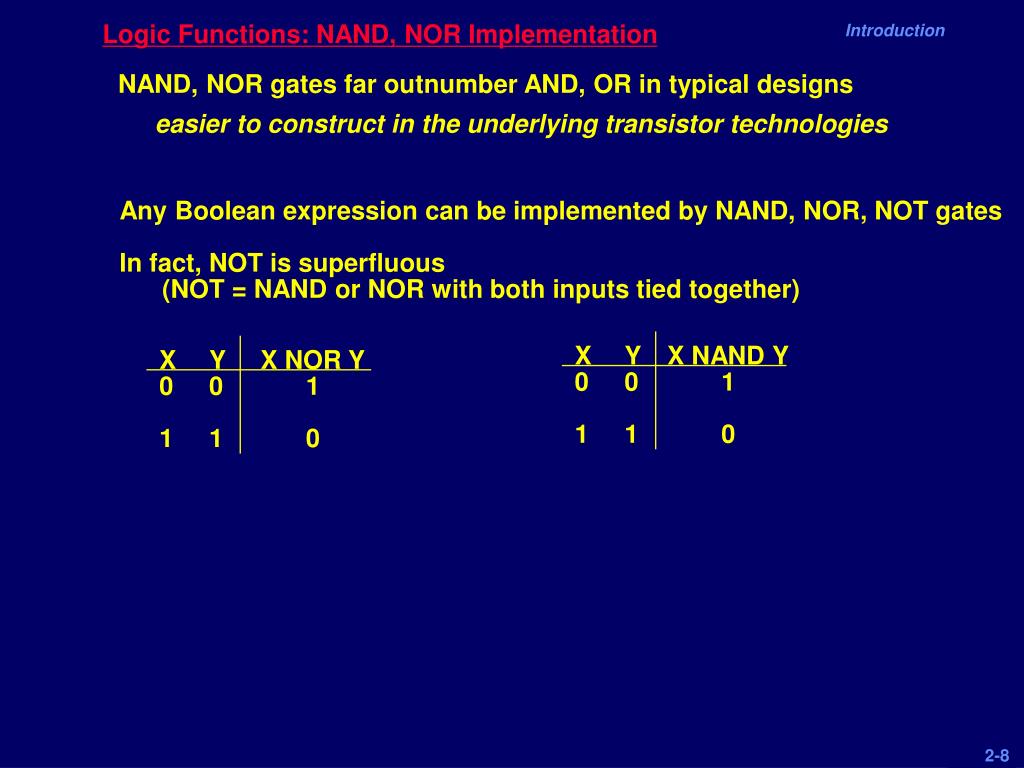 Logic Functions: NAND, NOR Implementation

Introduction

NAND, NOR gates far outnumber AND, OR in typical designs

easier to construct in the underlying transistor technologies

Any Boolean expression can be implemented by NAND, NOR, NOT gates

In fact, NOT is superfluous
(NOT = NAND or NOR with both inputs tied together)

| X | Y | X NOR Y |
|---|---|---|
| 0 | 0 | 1 |
| 1 | 1 | 0 |

| X | Y | X NAND Y |
|---|---|---|
| 0 | 0 | 1 |
| 1 | 1 | 0 |

2-8